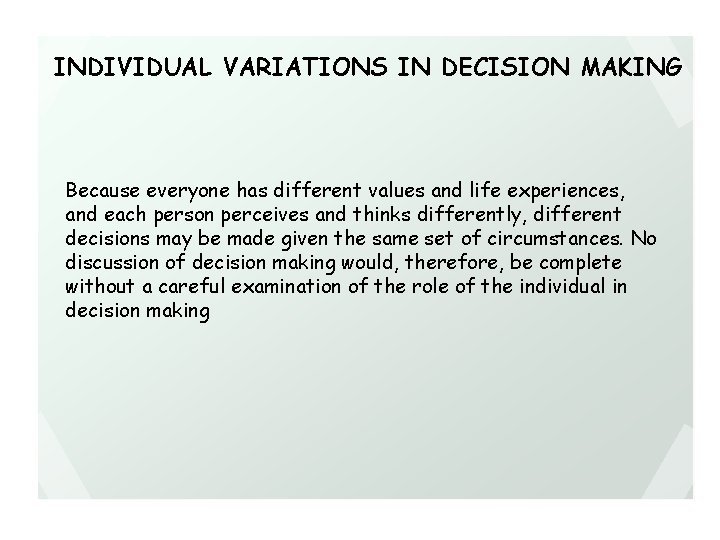 INDIVIDUAL VARIATIONS IN DECISION MAKING

Because everyone has different values and life experiences, and each person perceives and thinks differently, different decisions may be made given the same set of circumstances. No discussion of decision making would, therefore, be complete without a careful examination of the role of the individual in decision making